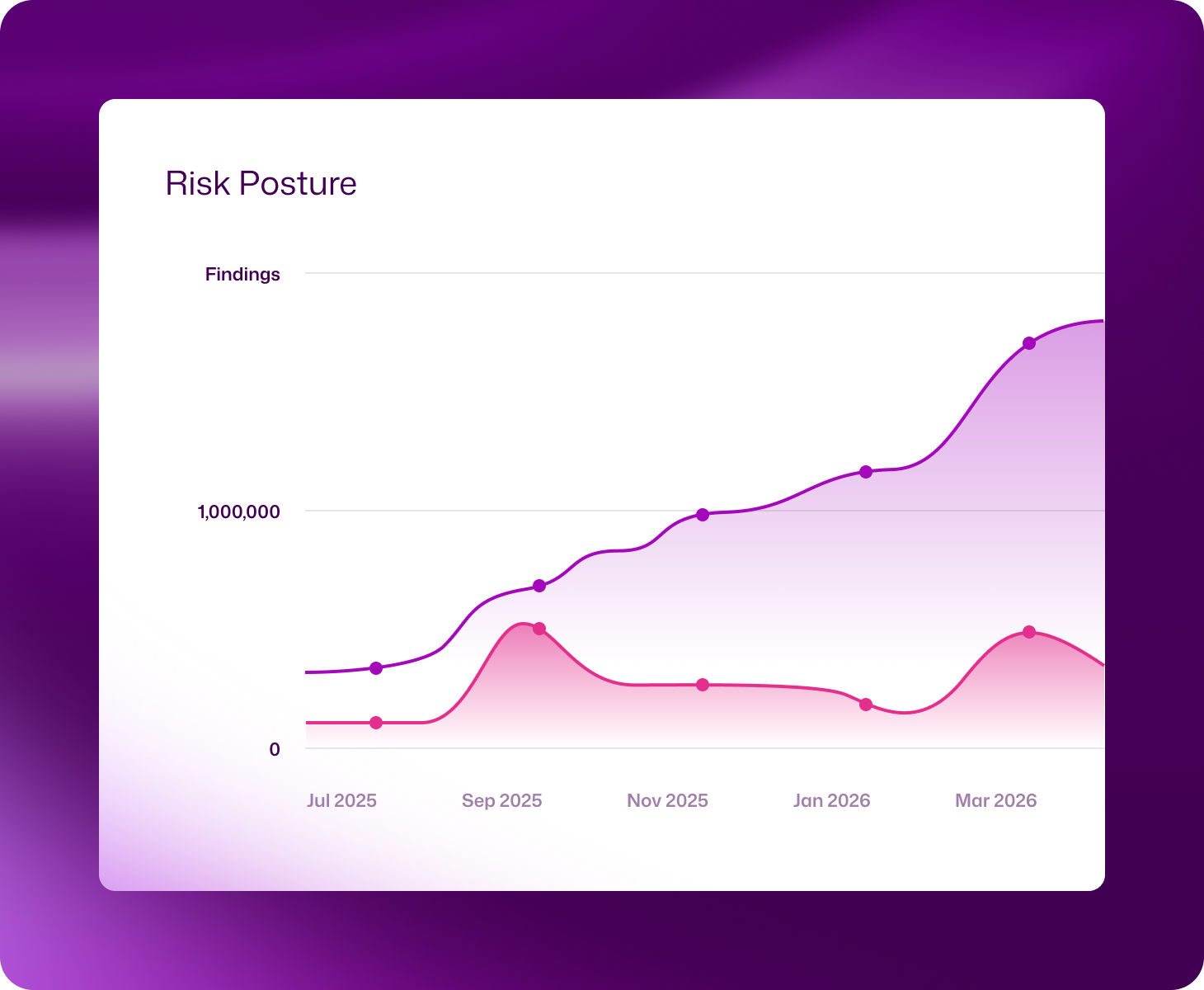 Risk Posture

Findings

1,000,000

0

Jul 2025
Sep 2025
Nov 2025
Jan 2026
Mar 2026